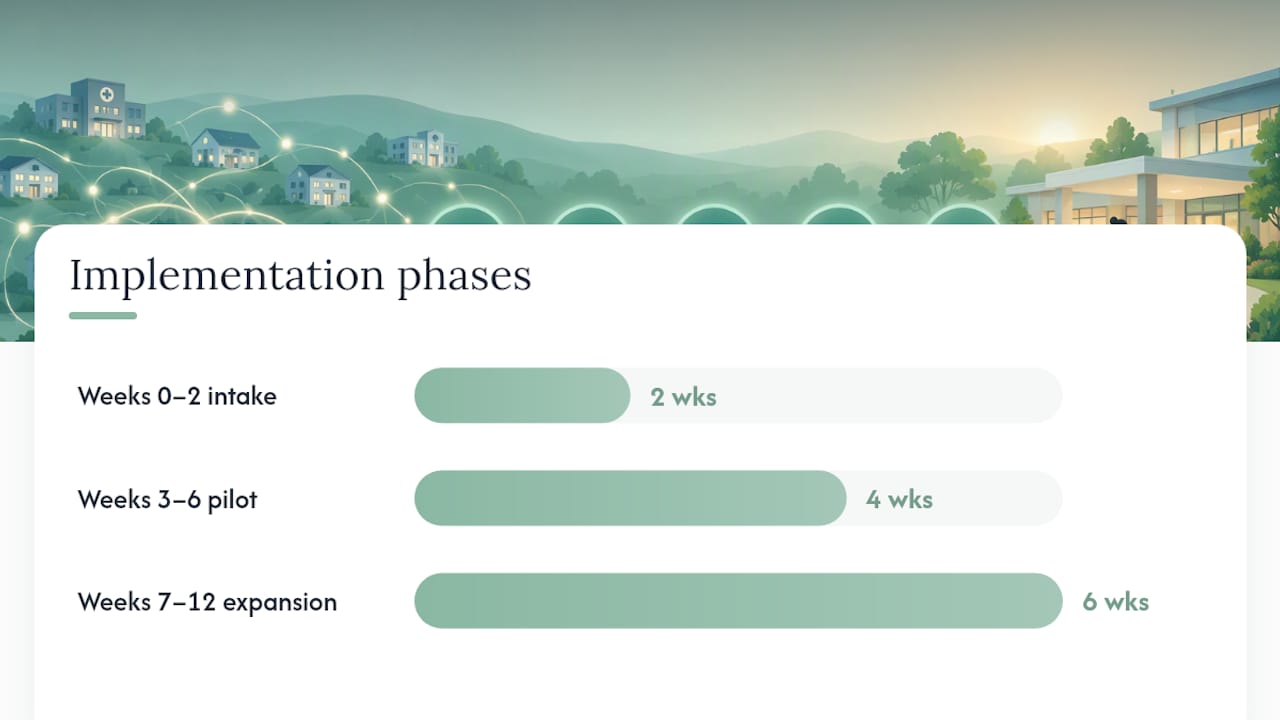 Implementation phases

Weeks 0–2 intake

2 wks

Weeks 3–6 pilot

4 wks

Weeks 7–12 expansion

6 wks